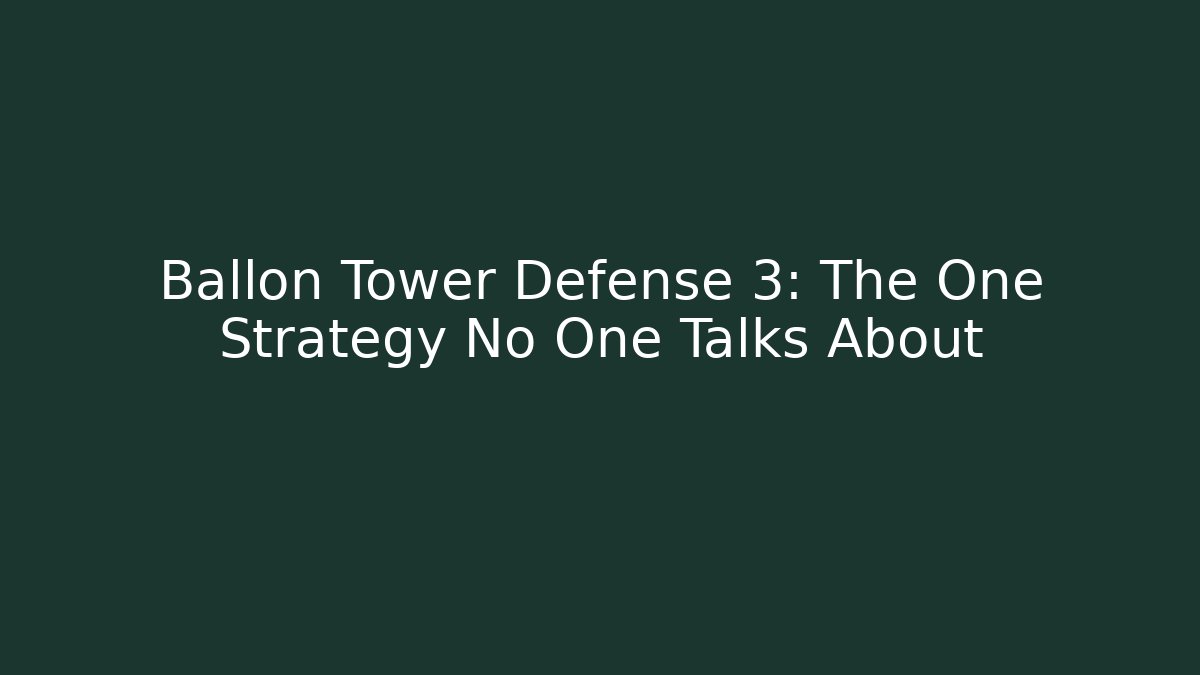 Ballon Tower Defense 3: The One Strategy No One Talks About